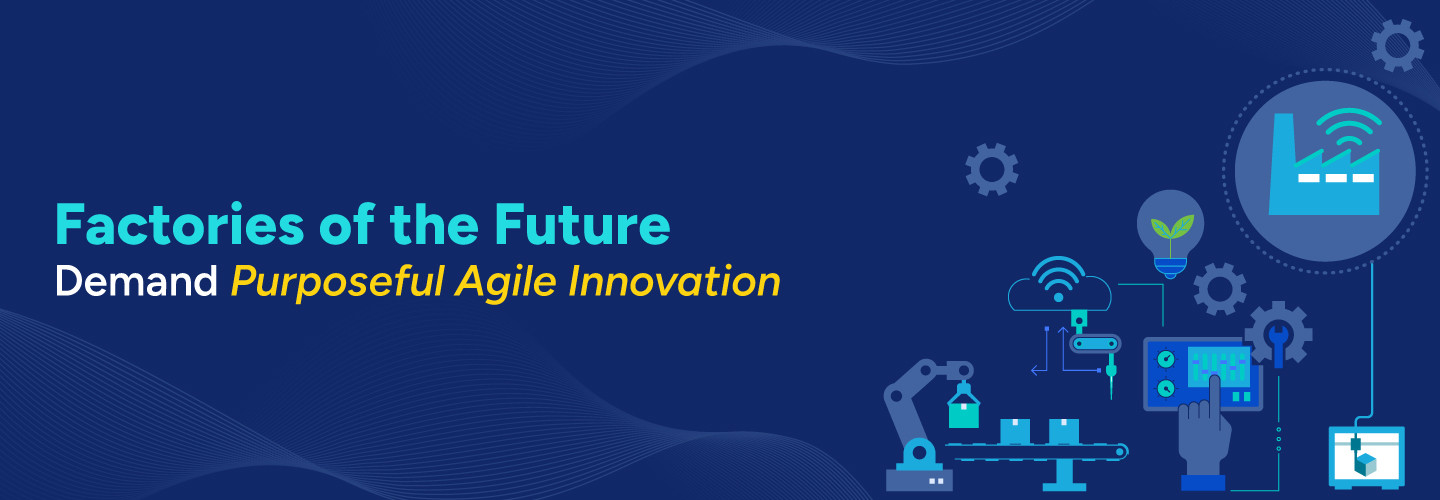 Factories of the Future
Demand Purposeful Agile Innovation